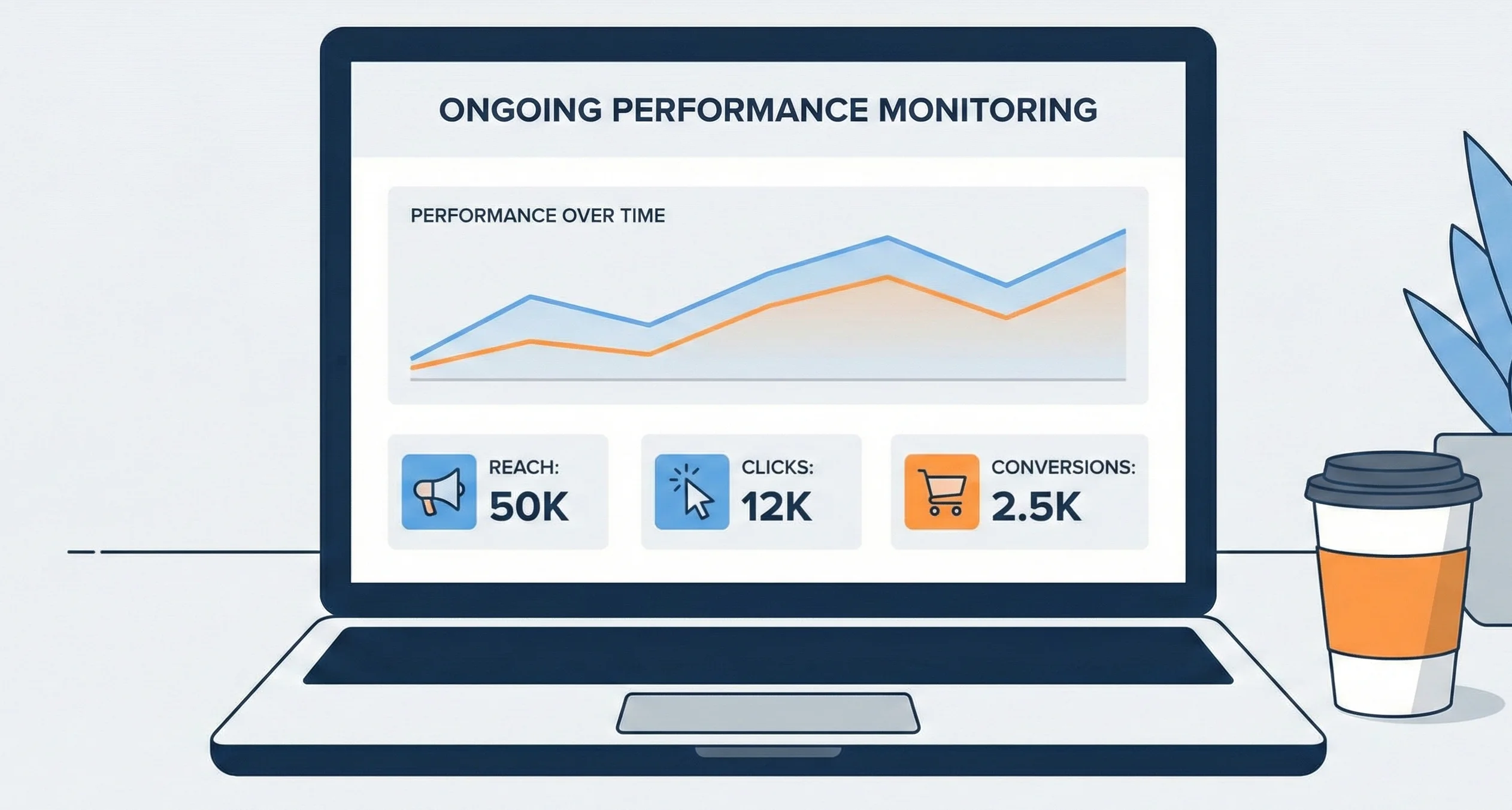 ONGOING PERFORMANCE MONITORING

PERFORMANCE OVER TIME

REACH:
50K

CLICKS:
12K

CONVERSIONS:
2.5K